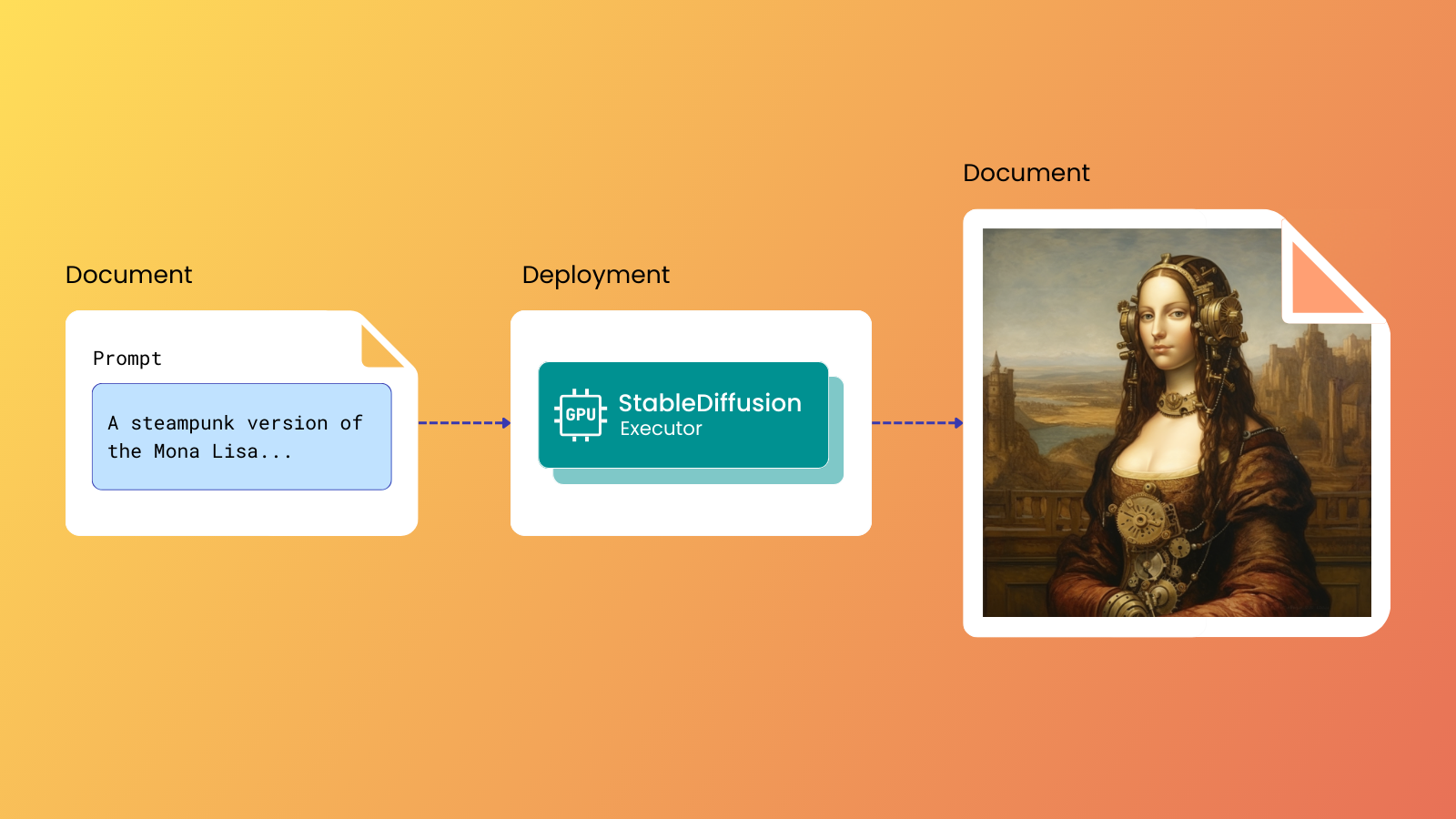 Document

Prompt

A steampunk version of the Mona Lisa...

Deployment

GPU

StableDiffusion
Executor

Document